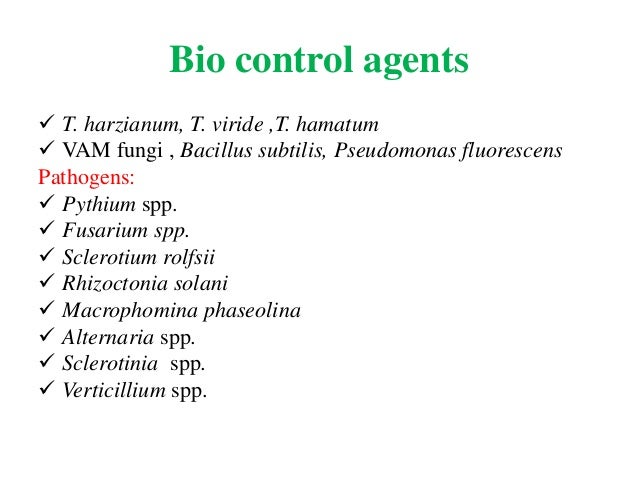 Bio control agents

✓ T. harzianum, T. viride ,T. hamatum
✓ VAM fungi , Bacillus subtilis, Pseudomonas fluorescens
Pathogens:
✓ Pythium spp.
✓ Fusarium spp.
✓ Sclerotium rolfsii
✓ Rhizoctonia solani
✓ Macrophomina phaseolina
✓ Alternaria spp.
✓ Sclerotinia spp.
✓ Verticillium spp.